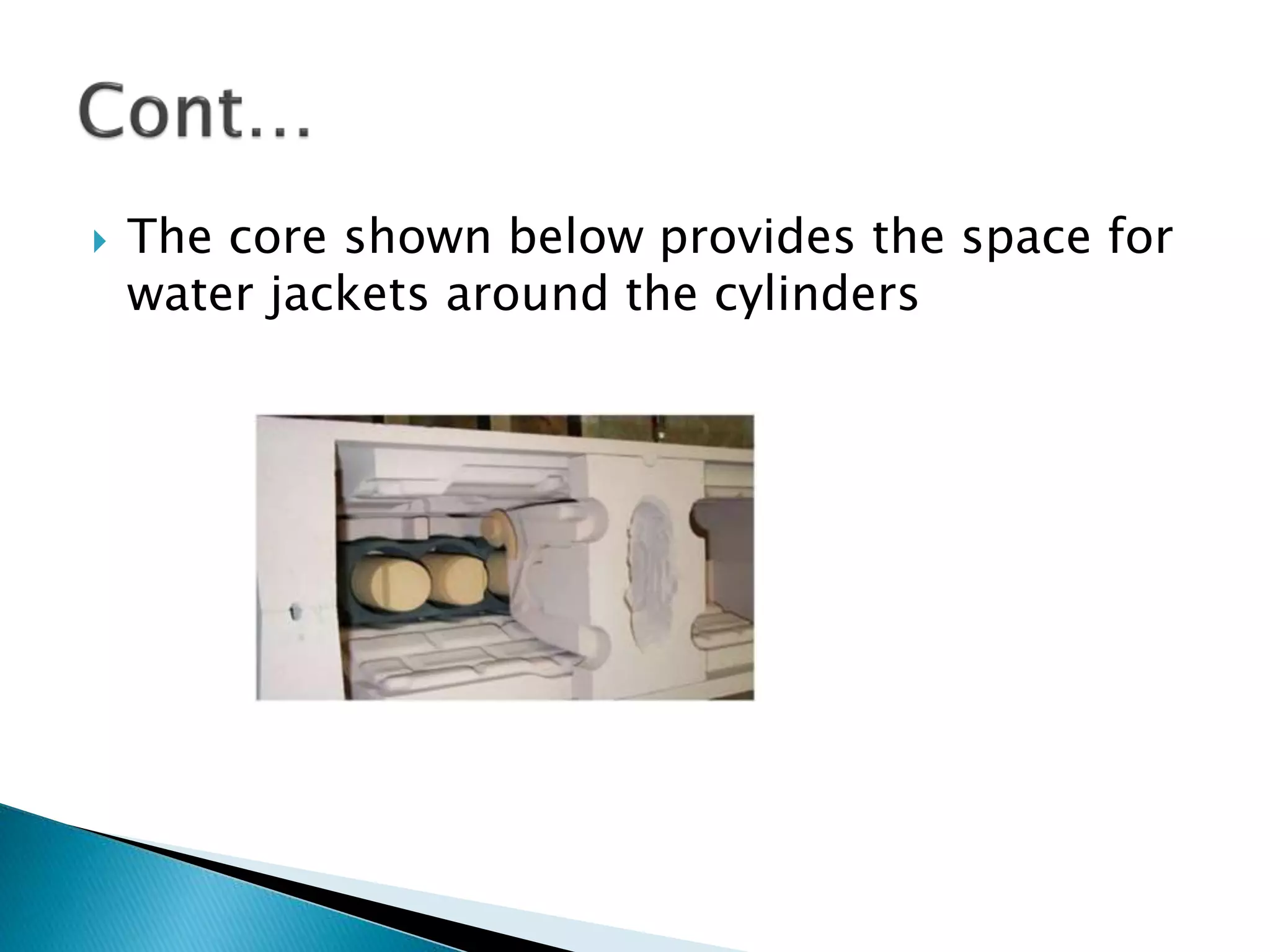 Cont…

The core shown below provides the space for water jackets around the cylinders